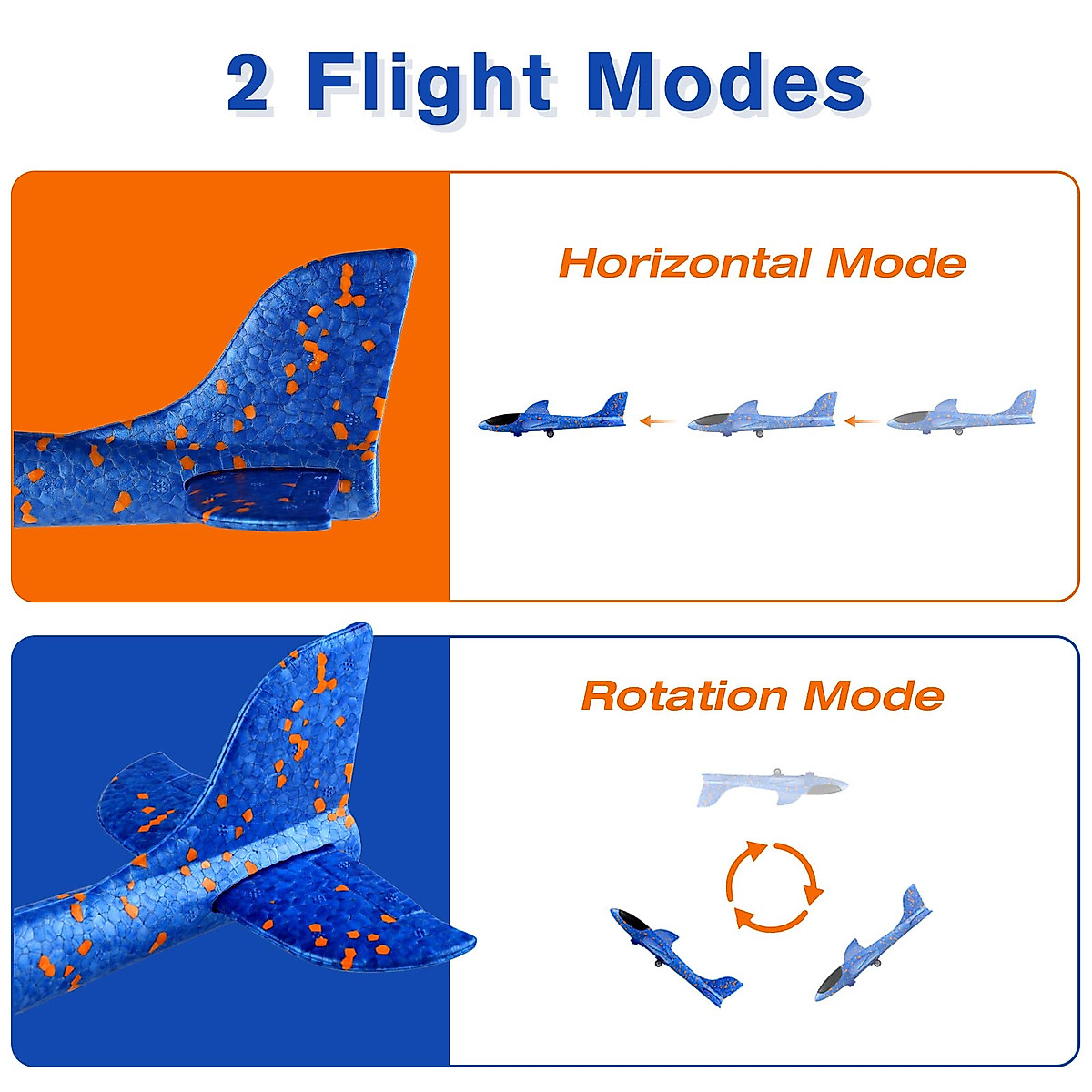 2 Flight Modes

Horizontal Mode

Rotation Mode